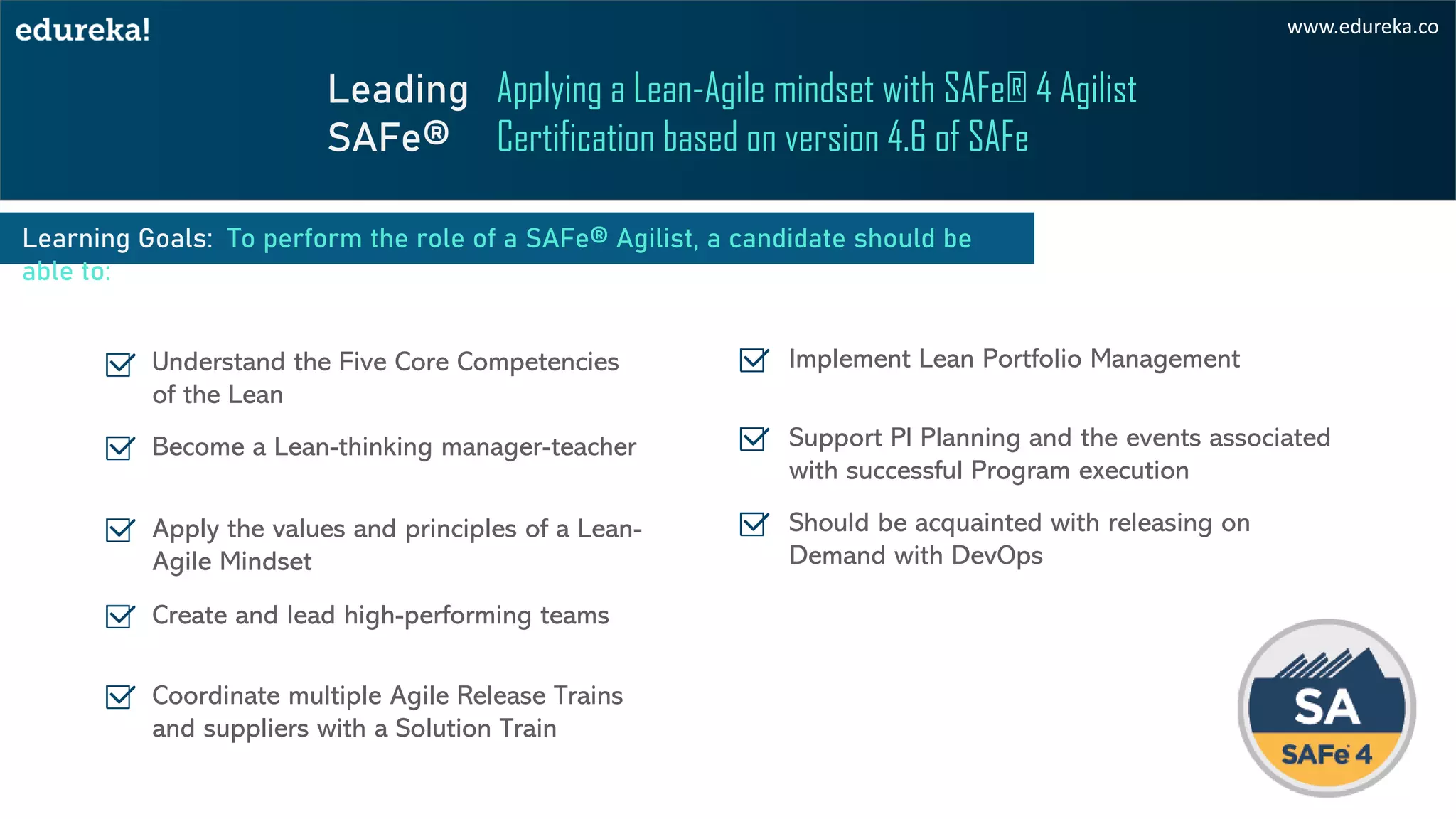 edureka!

www.edureka.co

Leading SAFe®

Applying a Lean-Agile mindset with SAFe® 4 Agilist Certification based on version 4.6 of SAFe

Learning Goals: To perform the role of a SAFe® Agilist, a candidate should be able to:

Understand the Five Core Competencies of the Lean

Become a Lean-thinking manager-teacher

Apply the values and principles of a Lean-Agile Mindset

Create and lead high-performing teams

Coordinate multiple Agile Release Trains and suppliers with a Solution Train

Implement Lean Portfolio Management

Support PI Planning and the events associated with successful Program execution

Should be acquainted with releasing on Demand with DevOps

SA

SAFe 4